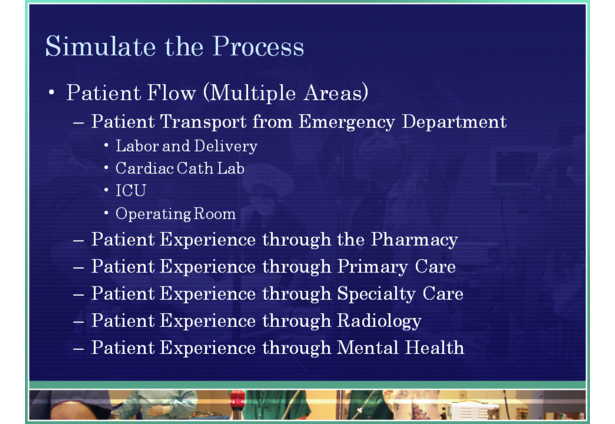 Simulate the Process

• Patient Flow (Multiple Areas)
– Patient Transport from Emergency Department
• Labor and Delivery
• Cardiac Cath Lab
• ICU
• Operating Room
– Patient Experience through the Pharmacy
– Patient Experience through Primary Care
– Patient Experience through Specialty Care
– Patient Experience through Radiology
– Patient Experience through Mental Health